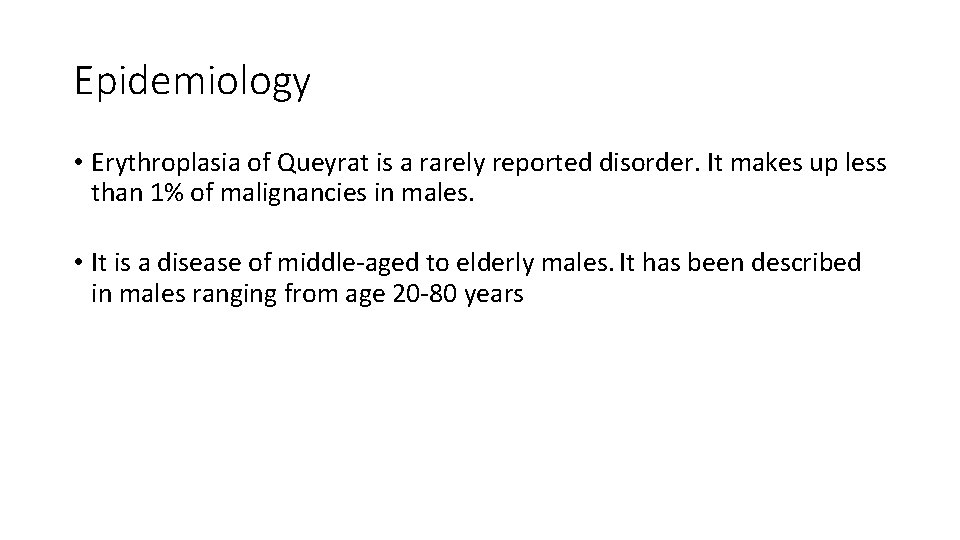 Epidemiology

• Erythroplasia of Queyrat is a rarely reported disorder. It makes up less than 1% of malignancies in males.

• It is a disease of middle-aged to elderly males. It has been described in males ranging from age 20-80 years